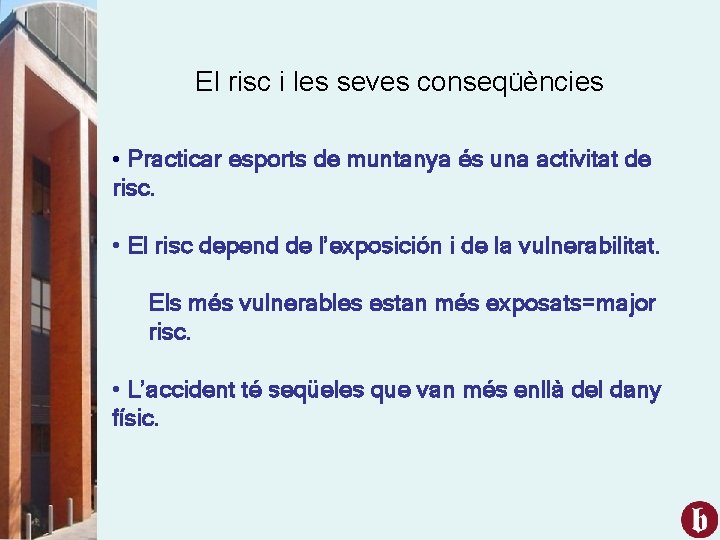 El risc i les seves conseqüències

• Practicar esports de muntanya és una activitat de risc.

• El risc depend de l'exposición i de la vulnerabilitat.

Els més vulnerables estan més exposats=major risc.

• L'accident té seqüeles que van més enllà del dany físic.

b